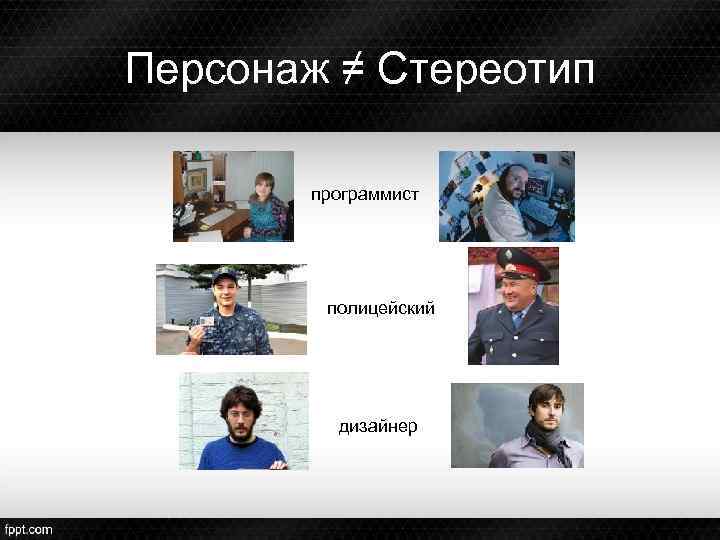 Персонаж ≠ Стереотип

программист

полицейский

дизайнер

fppt.com